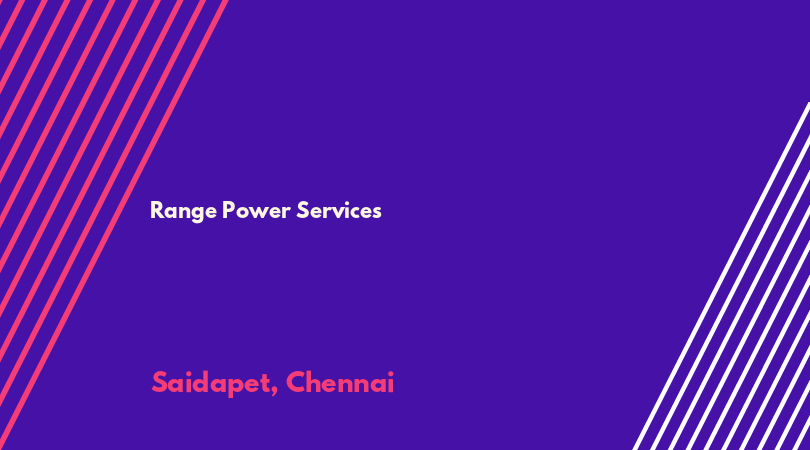 Range Power Services

Saidapet, Chennai